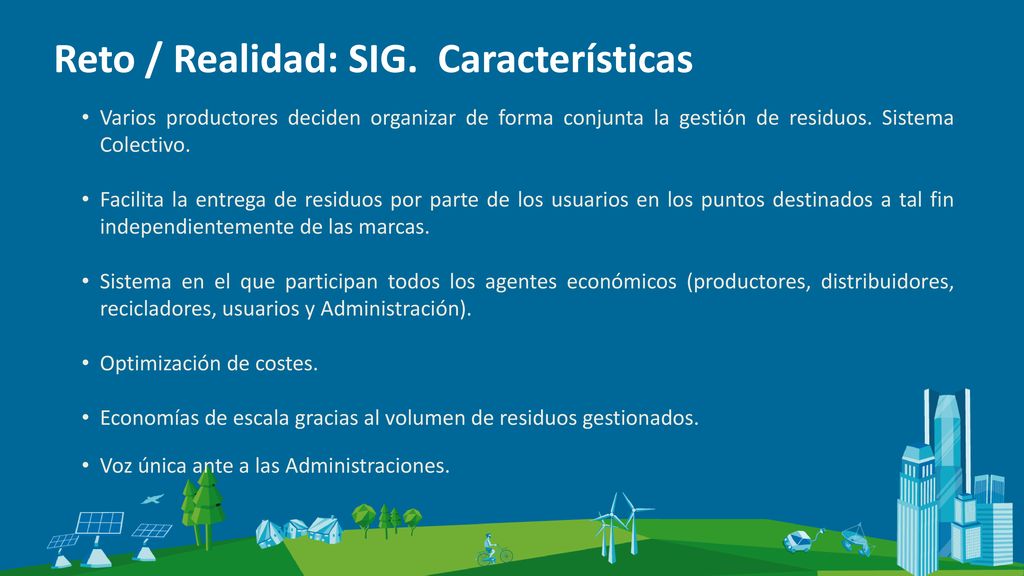 Reto / Realidad: SIG.  Características

• Varios productores deciden organizar de forma conjunta la gestión de residuos. Sistema Colectivo.

• Facilita la entrega de residuos por parte de los usuarios en los puntos destinados a tal fin independientemente de las marcas.

• Sistema en el que participan todos los agentes económicos (productores, distribuidores, recicladores, usuarios y Administración).

• Optimización de costes.

• Economías de escala gracias al volumen de residuos gestionados.

• Voz única ante a las Administraciones.